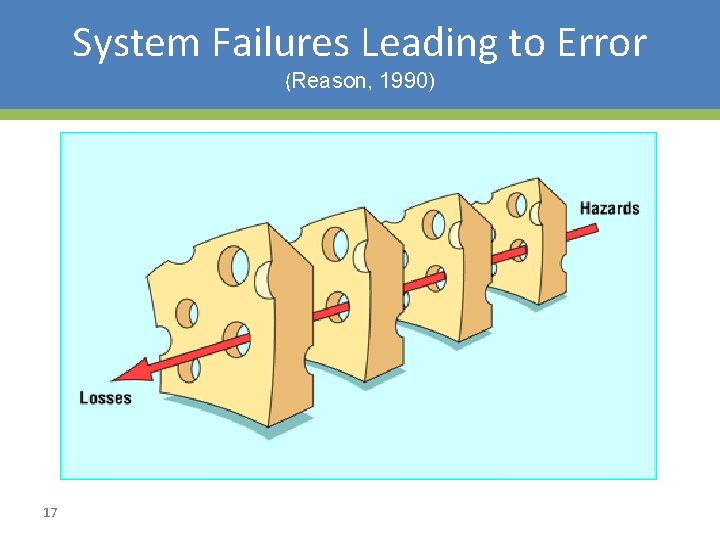 System Failures Leading to Error
(Reason, 1990)

Hazards

Losses

17